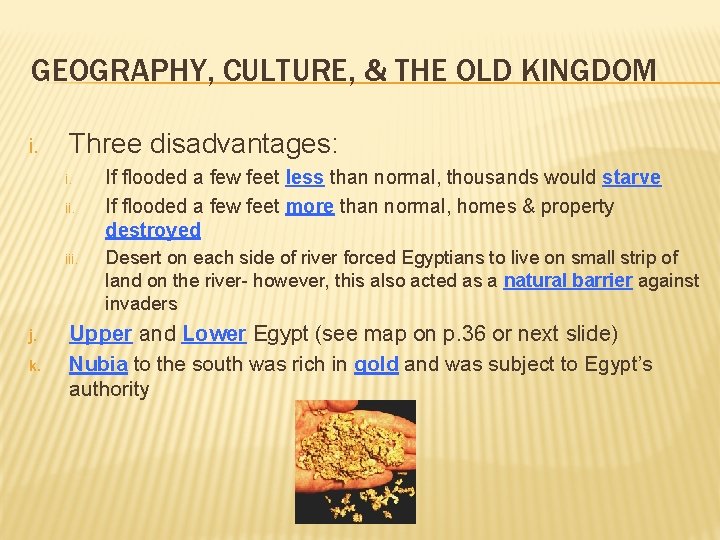 GEOGRAPHY, CULTURE, & THE OLD KINGDOM

i. Three disadvantages:

i. If flooded a few feet less than normal, thousands would starve

ii. If flooded a few feet more than normal, homes & property destroyed

iii. Desert on each side of river forced Egyptians to live on small strip of land on the river- however, this also acted as a natural barrier against invaders

j. Upper and Lower Egypt (see map on p.36 or next slide)

k. Nubia to the south was rich in gold and was subject to Egypt's authority